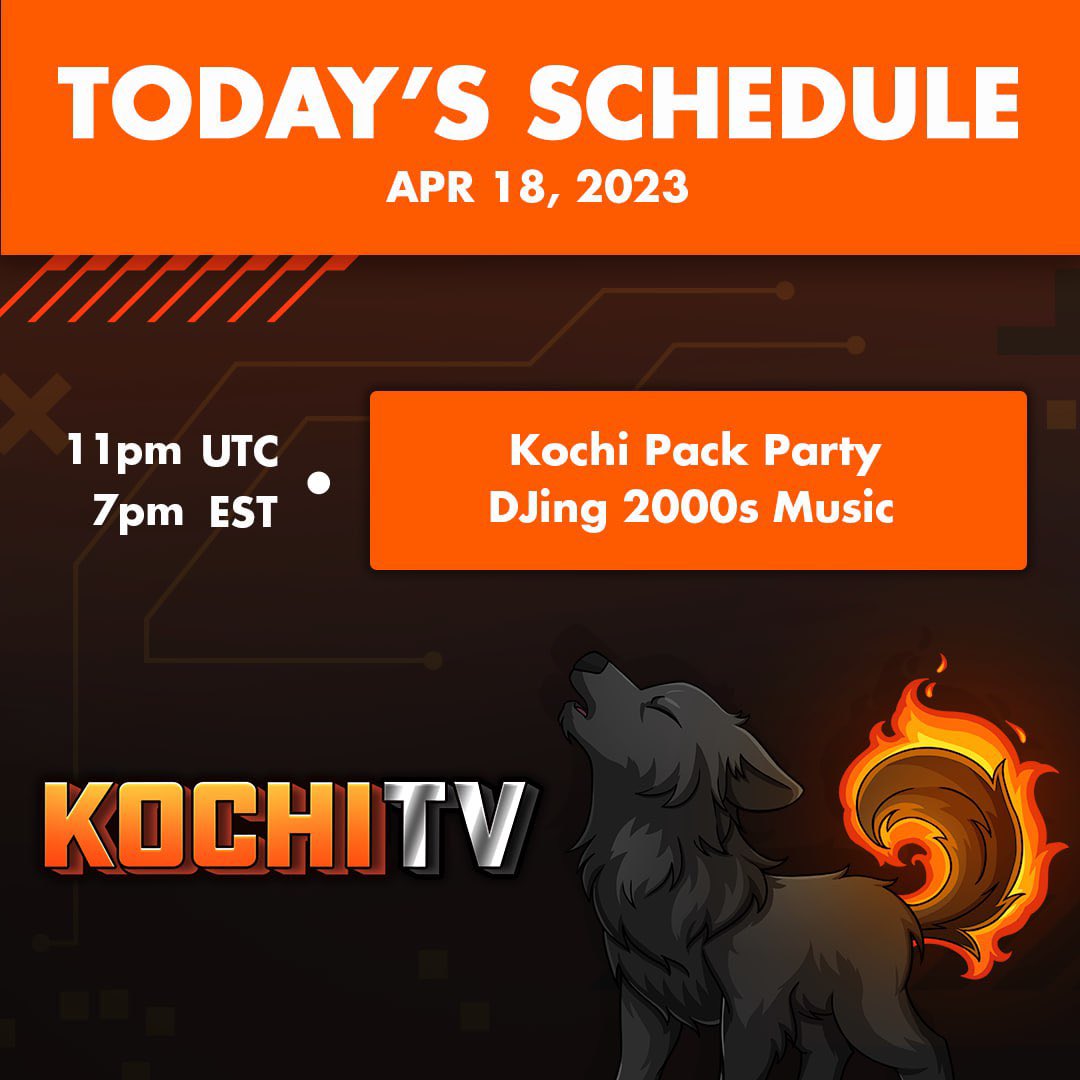 TODAY'S SCHEDULE
APR 18, 2023

11pm UTC
7pm EST

Kochi Pack Party
DJing 2000s Music

KOCHITV